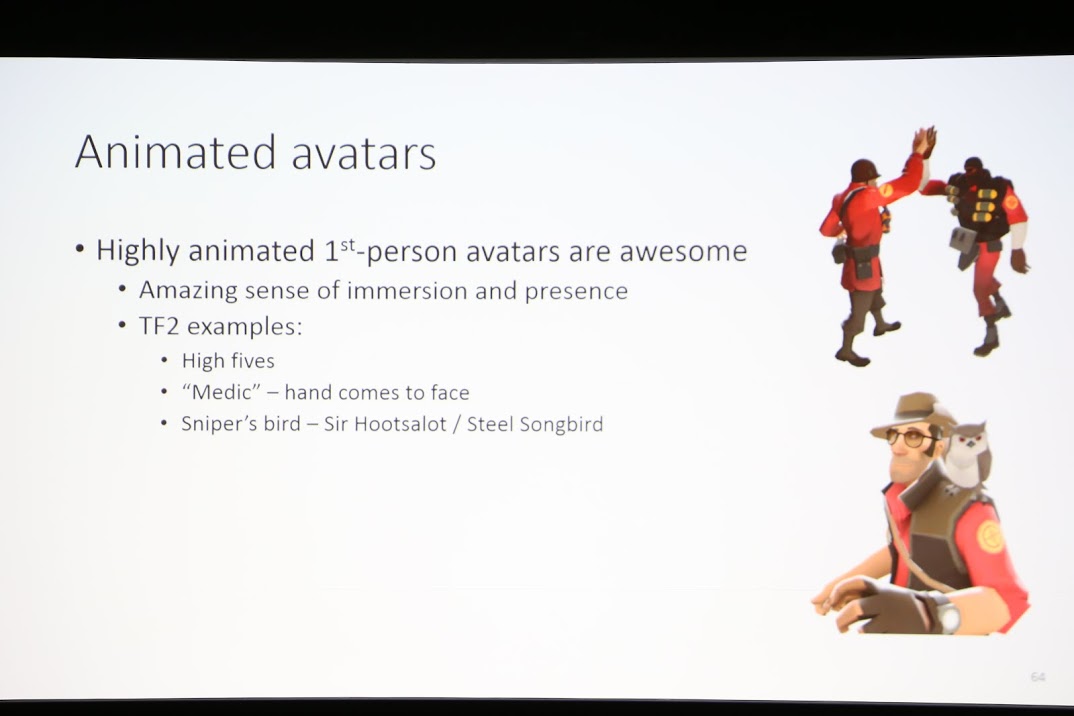 Animated avatars

• Highly animated 1$^{st}$-person avatars are awesome
  • Amazing sense of immersion and presence
  • TF2 examples:
    • High fives
    • "Medic" – hand comes to face
    • Sniper's bird – Sir Hootsalot / Steel Songbird

64